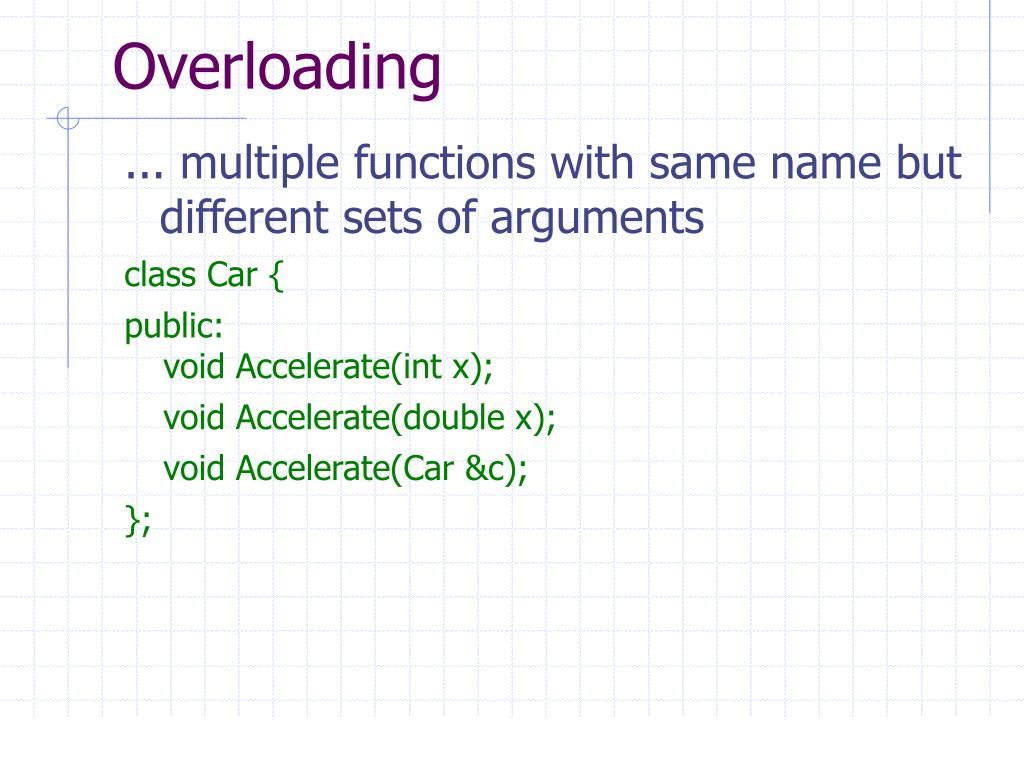 Overloading

... multiple functions with same name but different sets of arguments

class Car {
public:
  void Accelerate(int x);
  void Accelerate(double x);
  void Accelerate(Car &c);
};